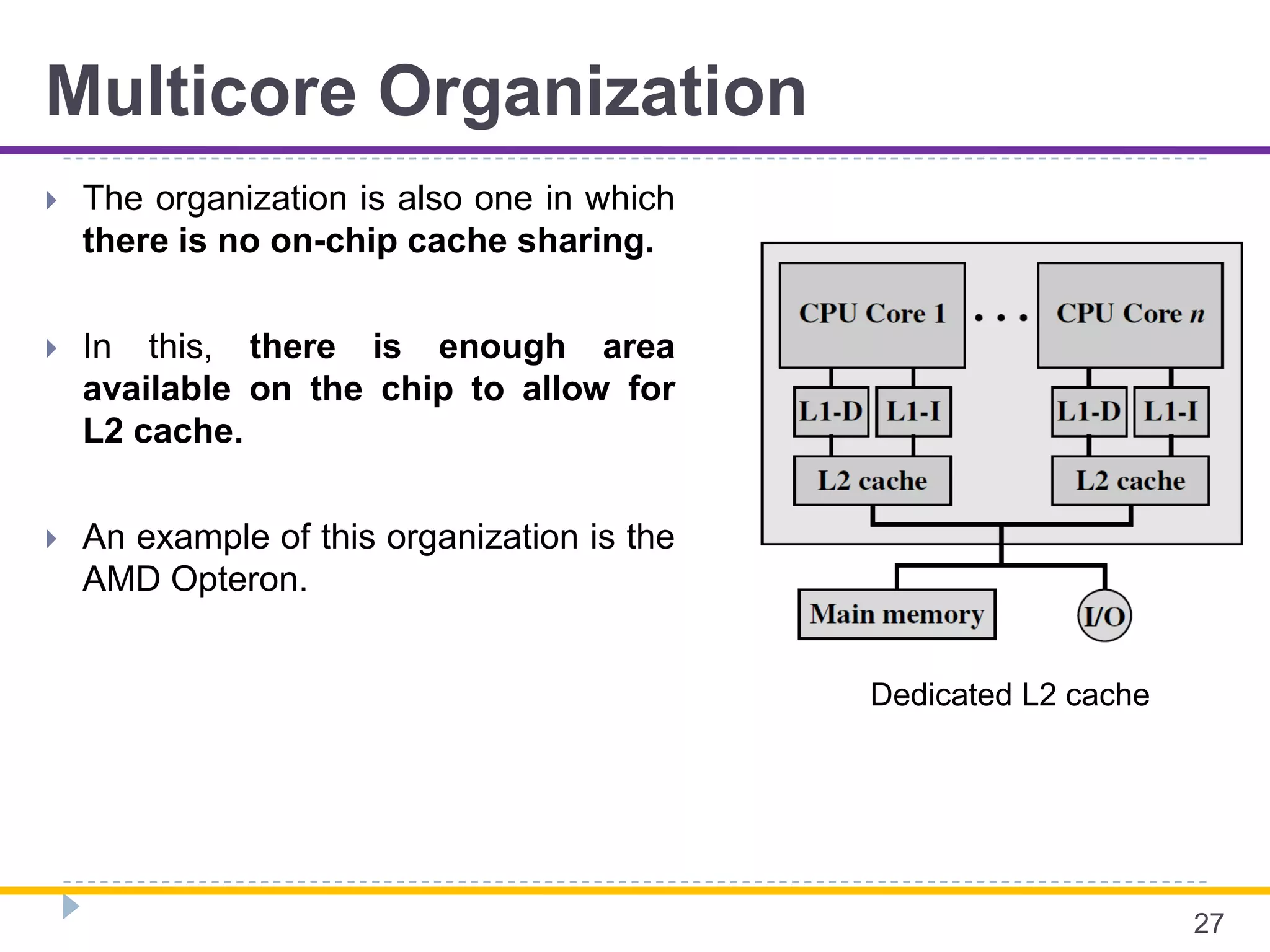 Multicore Organization

The organization is also one in which there is no on-chip cache sharing.

In this, there is enough area available on the chip to allow for L2 cache.

An example of this organization is the AMD Opteron.

CPU Core 1
. . .
CPU Core $n$
L1-D
L1-I
L1-D
L1-I
L2 cache
L2 cache
Main memory
I/O

Dedicated L2 cache

27